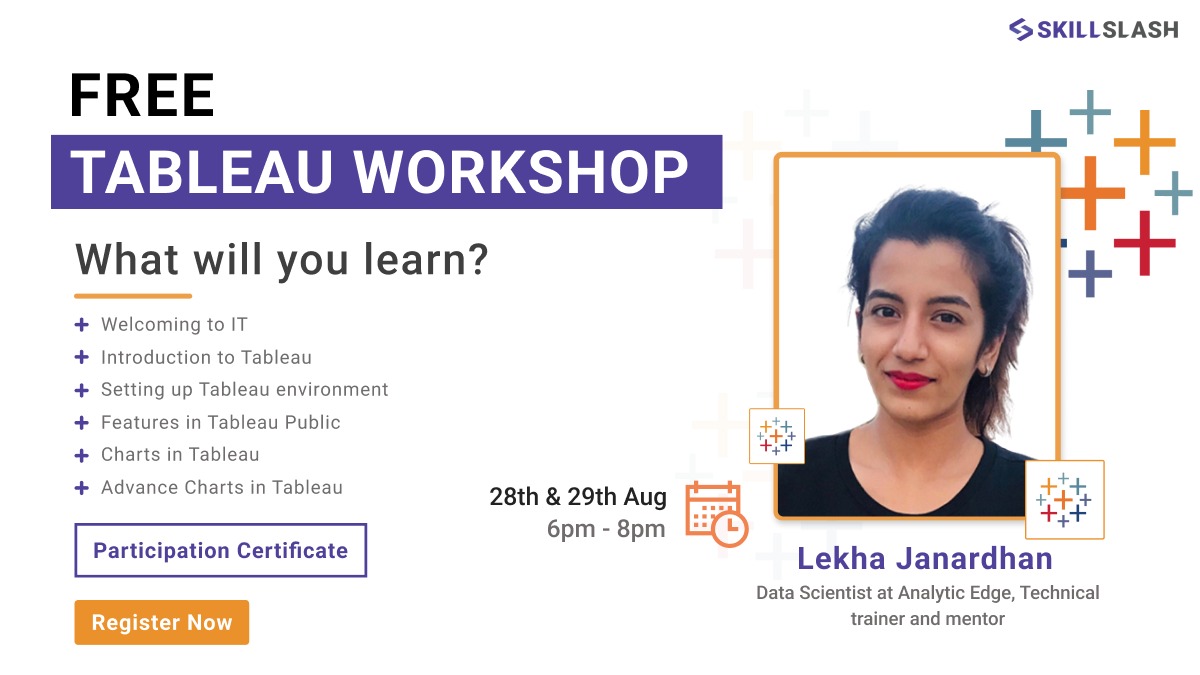 SKILLSLASH

FREE

TABLEAU WORKSHOP

What will you learn?

+ Welcoming to IT
+ Introduction to Tableau
+ Setting up Tableau environment
+ Features in Tableau Public
+ Charts in Tableau
+ Advance Charts in Tableau

Participation Certificate

Register Now

28th & 29th Aug
6pm - 8pm

Lekha Janardhan

Data Scientist at Analytic Edge, Technical trainer and mentor